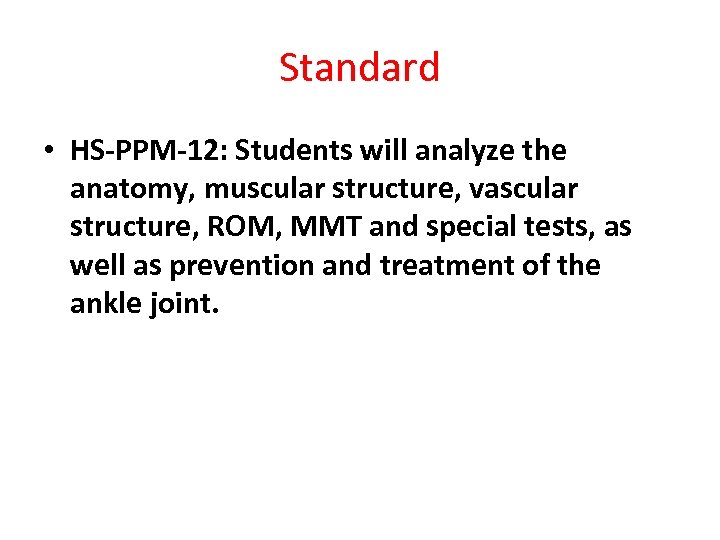 Standard

• HS-PPM-12: Students will analyze the anatomy, muscular structure, vascular structure, ROM, MMT and special tests, as well as prevention and treatment of the ankle joint.